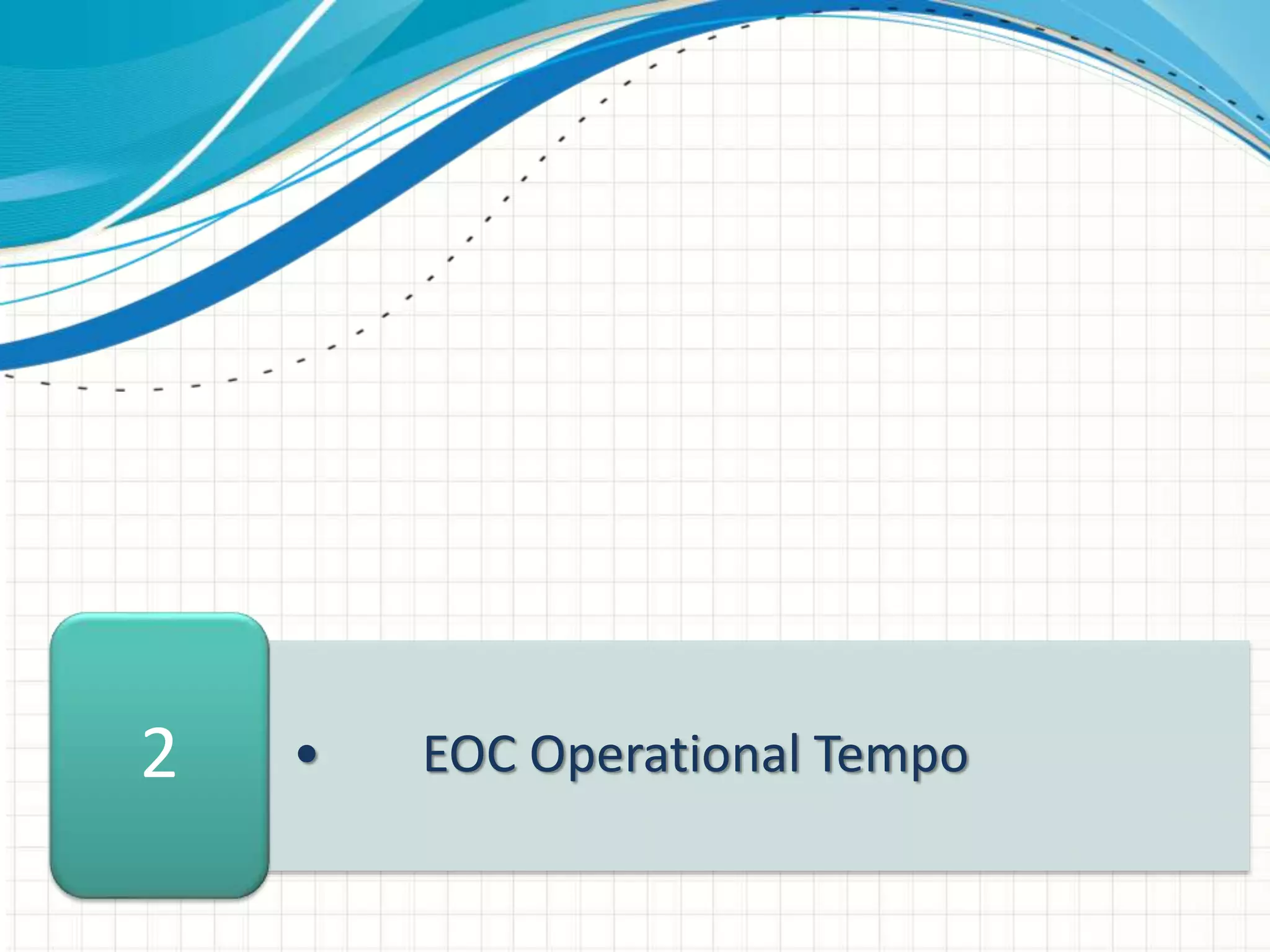 2

• EOC Operational Tempo